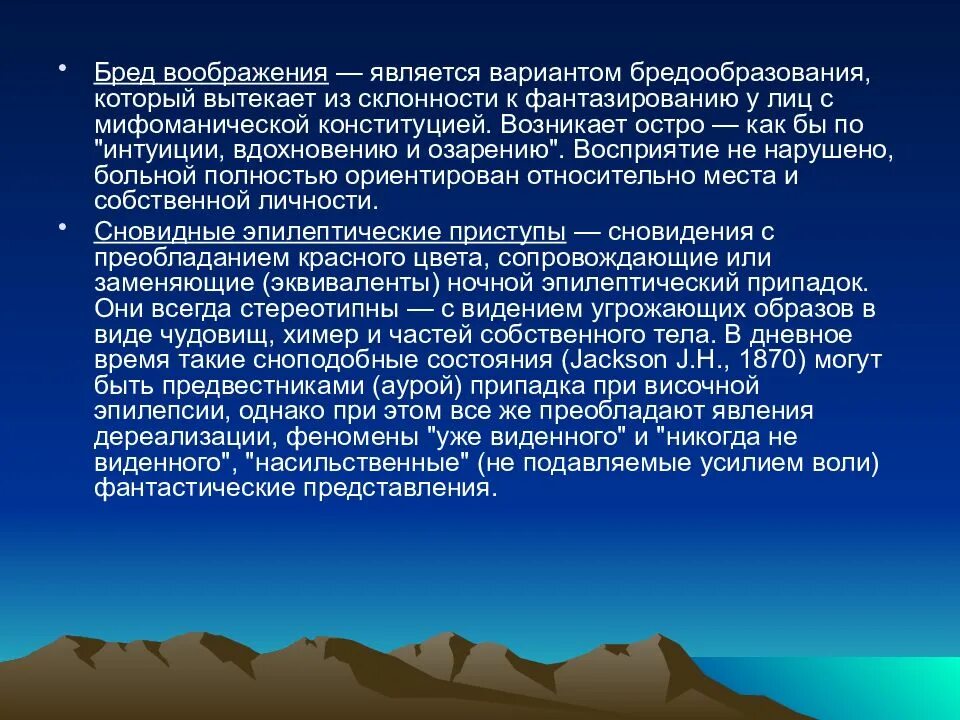 • Бред воображения — является вариантом бредообразования, который вытекает из склонности к фантазированию у лиц с мифоманической конституцией. Возникает остро — как бы по "интуиции, вдохновению и озарению". Восприятие не нарушено, больной полностью ориентирован относительно места и собственной личности.

• Сновидные эпилептические приступы — сновидения с преобладанием красного цвета, сопровождающие или заменяющие (эквиваленты) ночной эпилептический припадок. Они всегда стереотипны — с видением угрожающих образов в виде чудовищ, химер и частей собственного тела. В дневное время такие сноподобные состояния (Jackson J.H., 1870) могут быть предвестниками (аурой) припадка при височной эпилепсии, однако при этом все же преобладают явления дереализации, феномены "уже виденного" и "никогда не виденного", "насильственные" (не подавляемые усилием воли) фантастические представления.